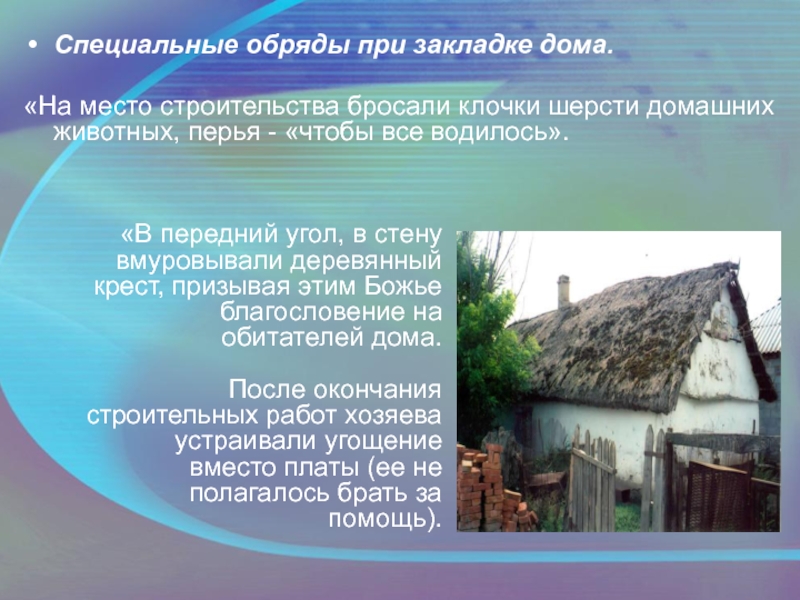 • Специальные обряды при закладке дома.

«На место строительства бросали клочки шерсти домашних животных, перья - «чтобы все водилось».

«В передний угол, в стену вмуровывали деревянный крест, призывая этим Божье благословение на обитателей дома.

После окончания строительных работ хозяева устраивали угощение вместо платы (ее не полагалось брать за помощь).